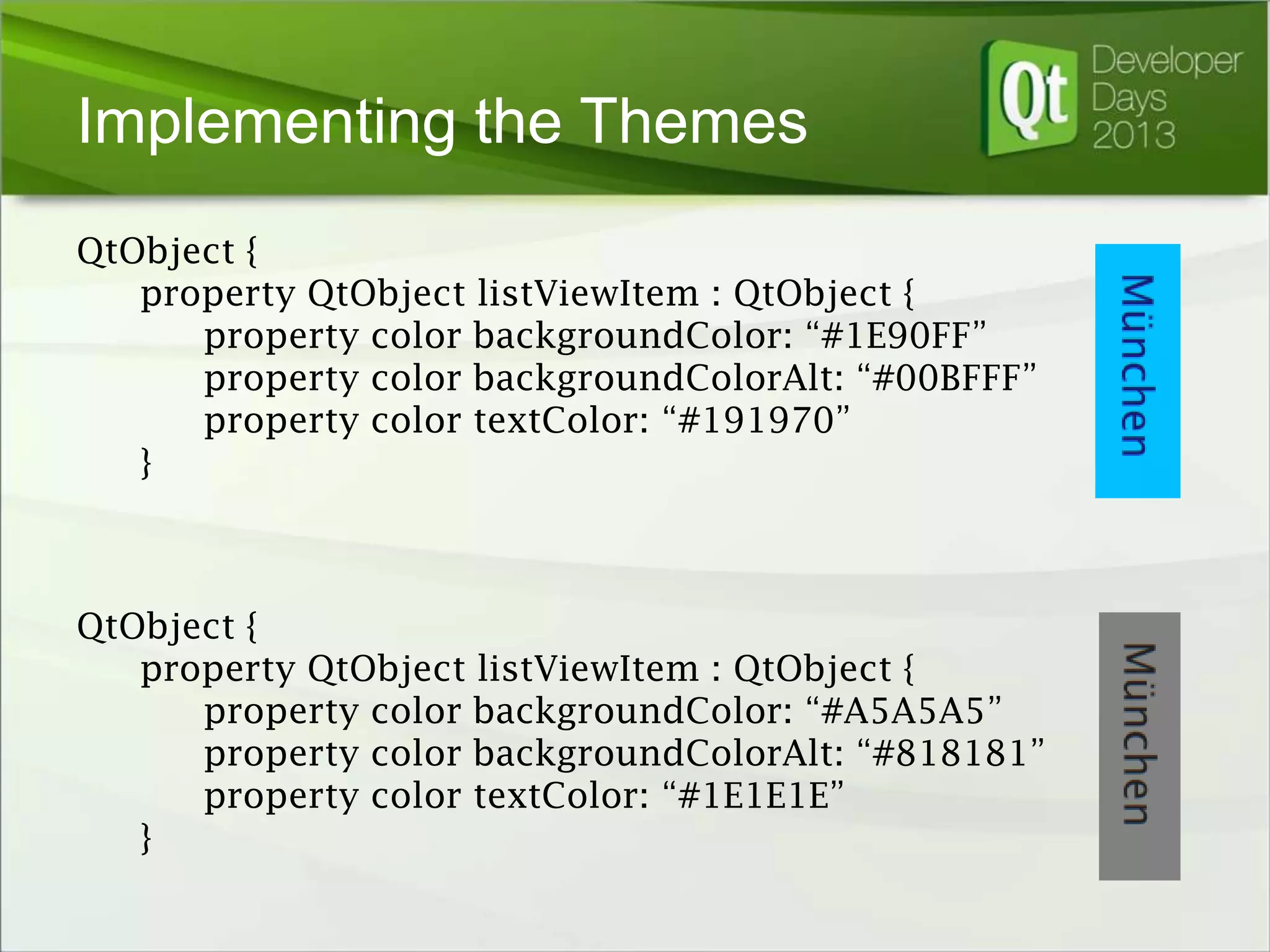 Implementing the Themes

Qt Developer Days 2013

QtObject {
property QtObject listViewItem : QtObject {
property color backgroundColor: “#1E90FF”
property color backgroundColorAlt: “#00BFFF”
property color textColor: “#191970”
}

München

QtObject {
property QtObject listViewItem : QtObject {
property color backgroundColor: “#A5A5A5”
property color backgroundColorAlt: “#818181”
property color textColor: “#1E1E1E”
}

München